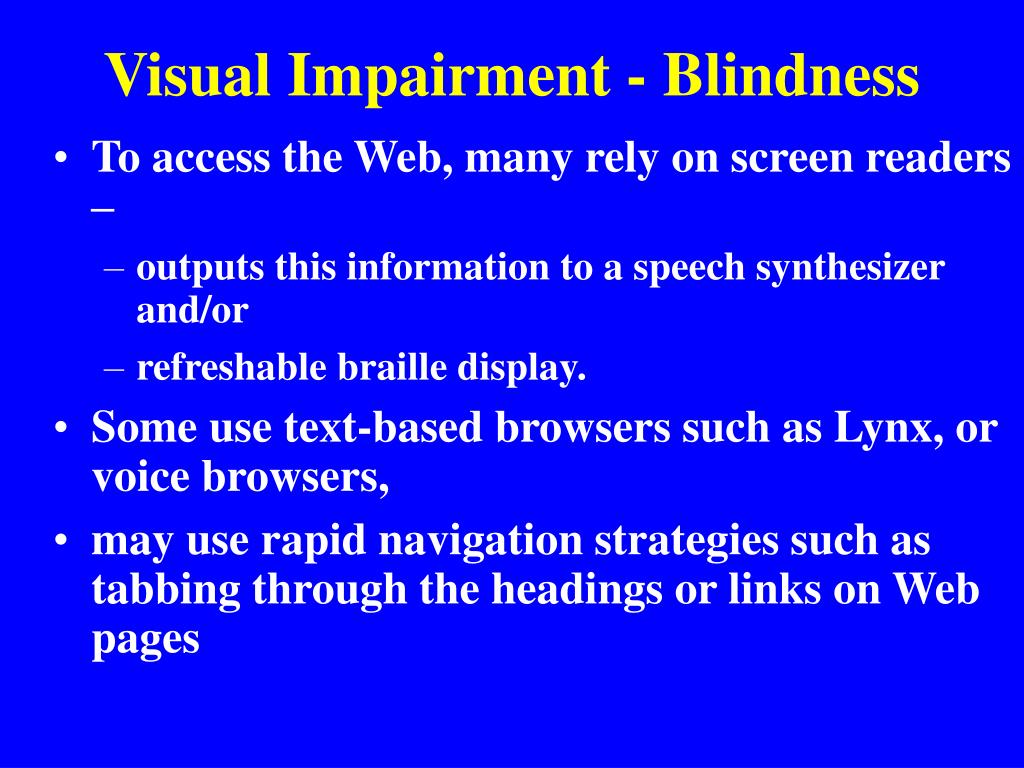 Visual Impairment - Blindness

• To access the Web, many rely on screen readers –

– outputs this information to a speech synthesizer and/or

– refreshable braille display.

• Some use text-based browsers such as Lynx, or voice browsers,

• may use rapid navigation strategies such as tabbing through the headings or links on Web pages